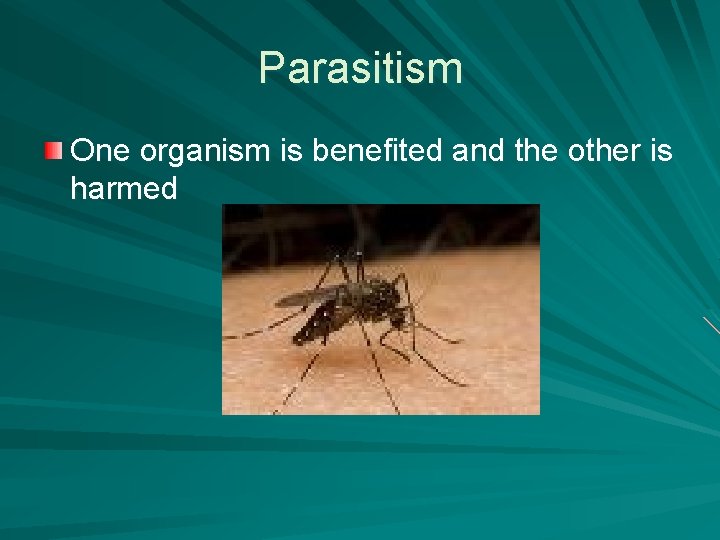 Parasitism

One organism is benefited and the other is harmed